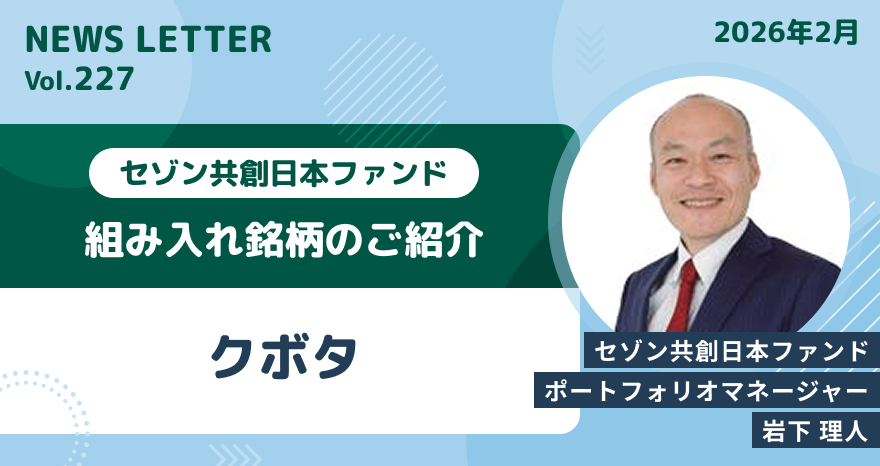 NEWS LETTER
Vol.227

2026年2月

セゾン共創日本ファンド

組み入れ銘柄のご紹介

クボタ

セゾン共創日本ファンド
ポートフォリオマネージャー
岩下 理人